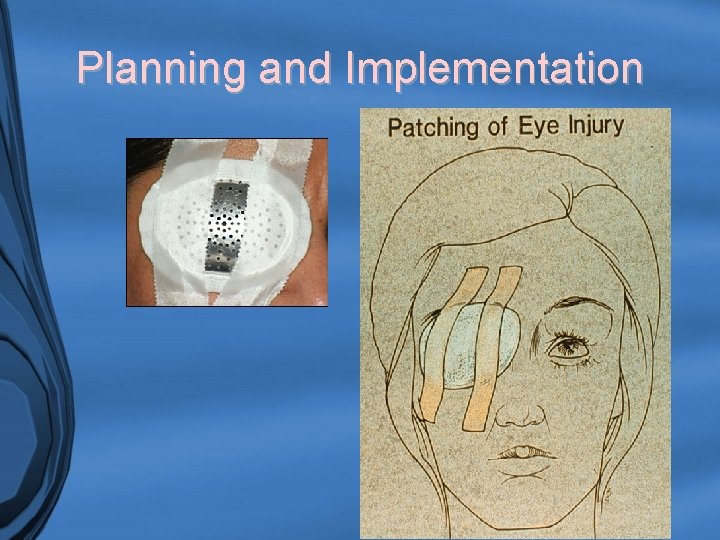 Planning and Implementation

Patching of Eye Injury